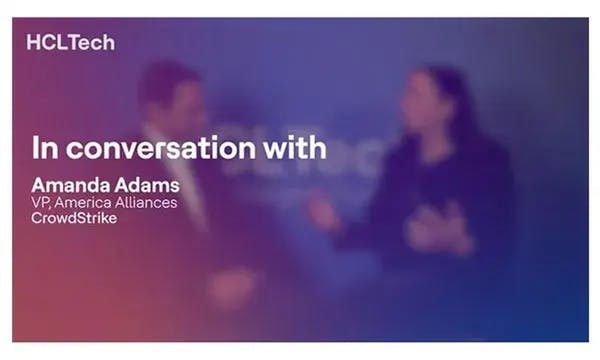 HCLTech

In conversation with

Amanda Adams
VP, America Alliances
CrowdStrike